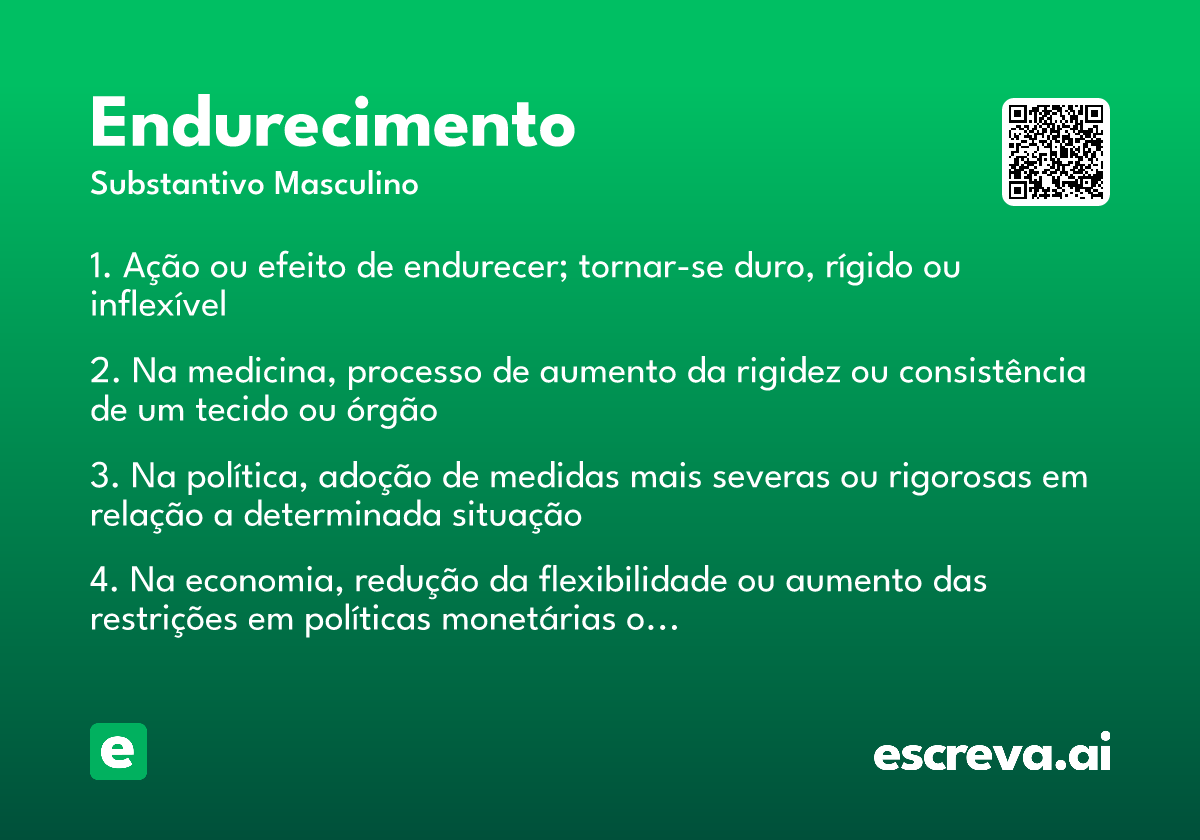 Endurecimento
Substantivo Masculino

1. Ação ou efeito de endurecer; tornar-se duro, rígido ou inflexível

2. Na medicina, processo de aumento da rigidez ou consistência de um tecido ou órgão

3. Na política, adoção de medidas mais severas ou rigorosas em relação a determinada situação

4. Na economia, redução da flexibilidade ou aumento das restrições em políticas monetárias o...

e

escreva.ai